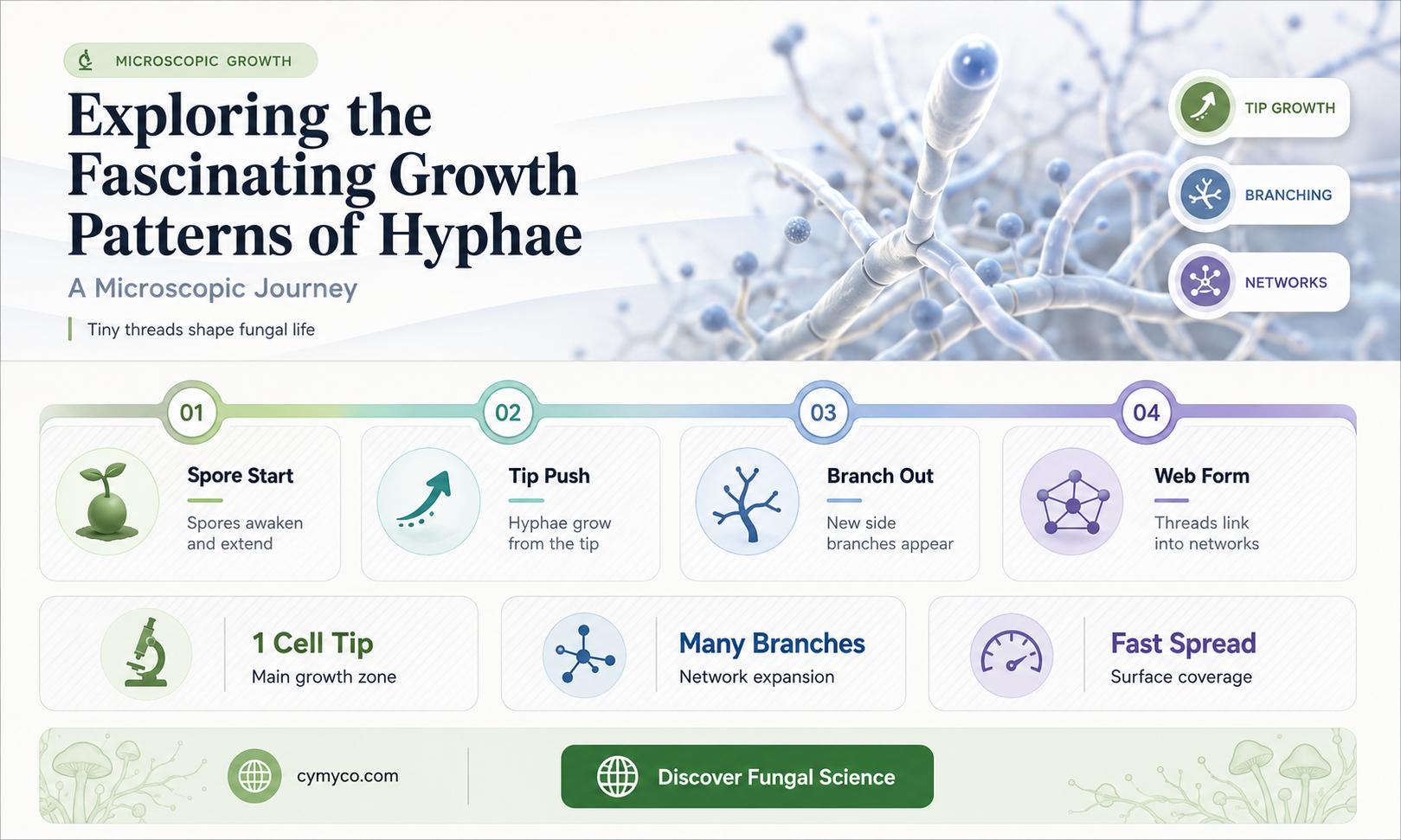 MICROSCOPIC GROWTH

Exploring the Fascinating Growth Patterns of Hyphae

A Microscopic Journey

Tiny threads shape fungal life

TIP GROWTH

BRANCHING

NETWORKS

01

Spore Start

Spores awaken and extend

02

Tip Push

Hyphae grow from the tip

03

Branch Out

New side branches appear

04

Web Form

Threads link into networks

1 Cell Tip

Main growth zone

Many Branches

Network expansion

Fast Spread

Surface coverage

cymyco.com

Discover Fungal Science